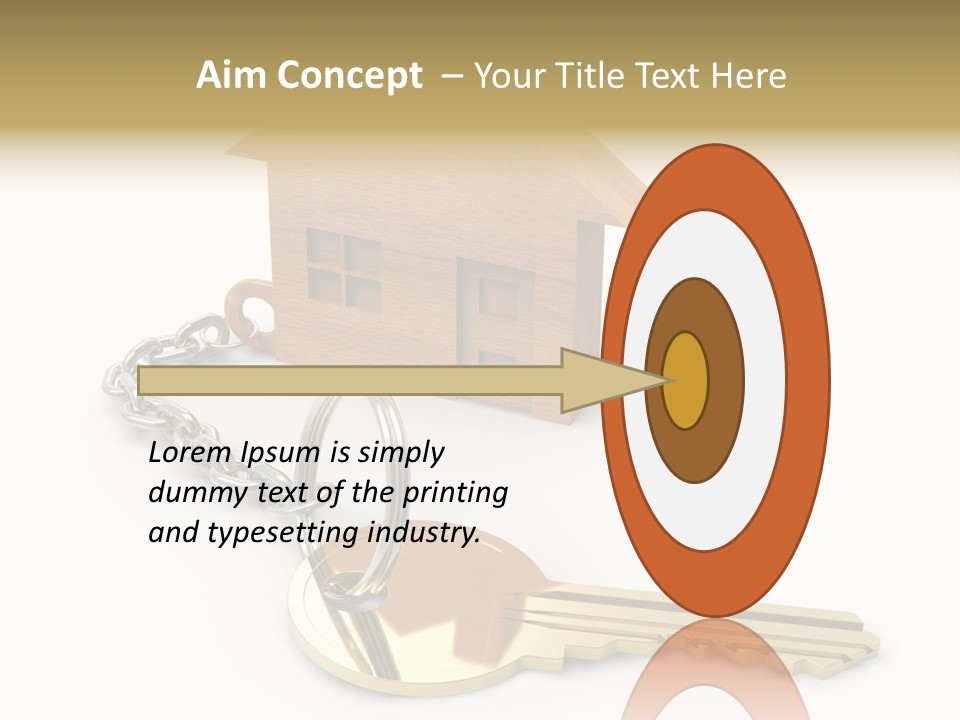 Aim Concept – Your Title Text Here

Lorem Ipsum is simply dummy text of the printing and typesetting industry.